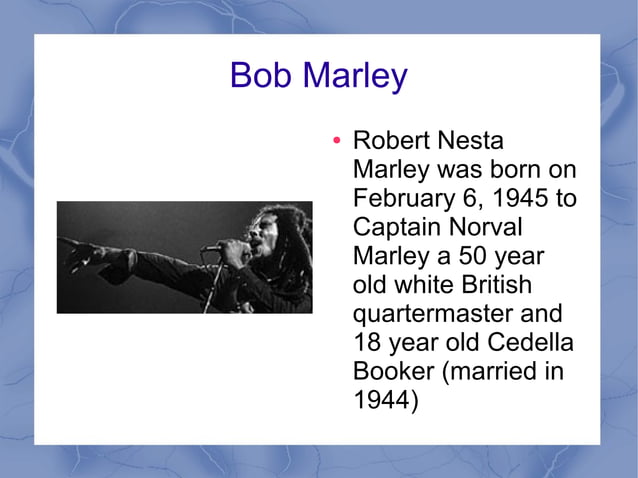 Bob Marley

• Robert Nesta Marley was born on February 6, 1945 to Captain Norval Marley a 50 year old white British quartermaster and 18 year old Cedella Booker (married in 1944)